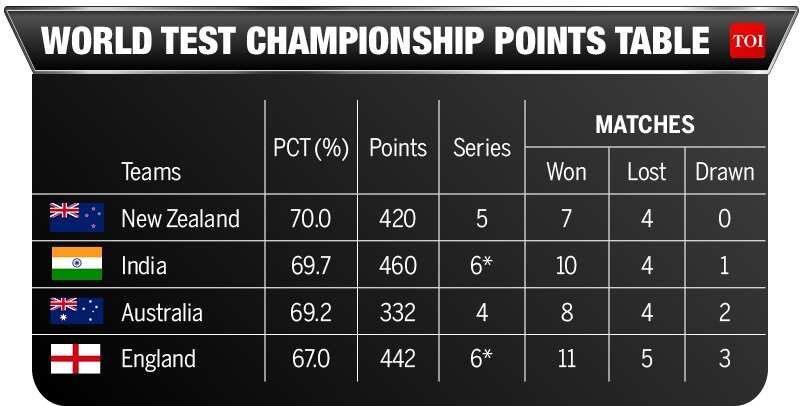 WORLD TEST CHAMPIONSHIP POINTS TABLE TOI

| Teams | PCT (%) | Points | Series | MATCHES Won | MATCHES Lost | MATCHES Drawn |
|---|---|---|---|---|---|---|
| New Zealand | 70.0 | 420 | 5 | 7 | 4 | 0 |
| India | 69.7 | 460 | 6* | 10 | 4 | 1 |
| Australia | 69.2 | 332 | 4 | 8 | 4 | 2 |
| England | 67.0 | 442 | 6* | 11 | 5 | 3 |